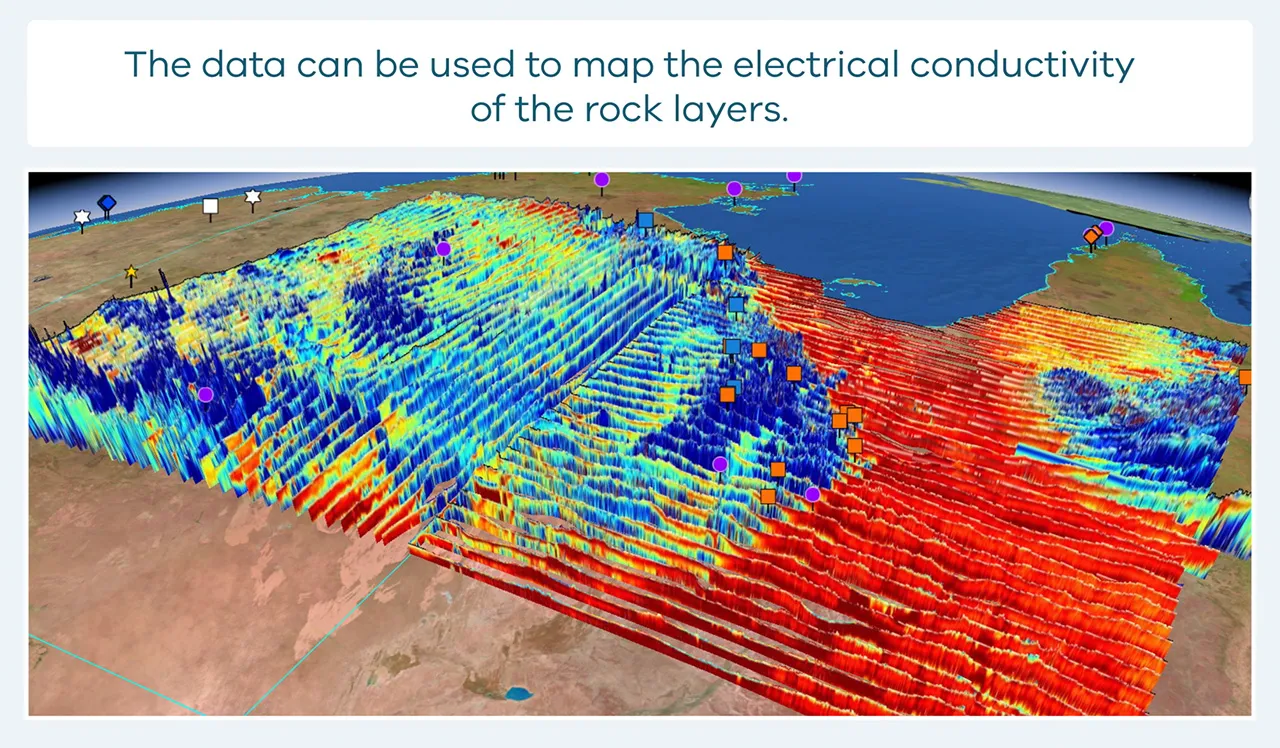 The data can be used to map the electrical conductivity of the rock layers.